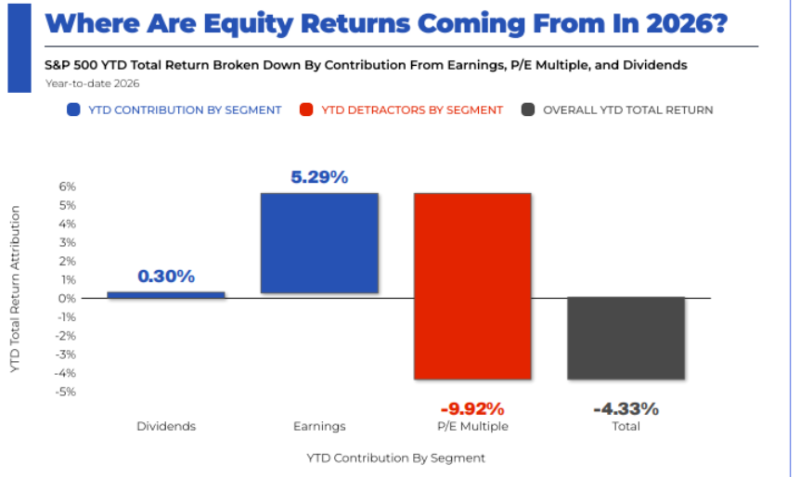 Where Are Equity Returns Coming From In 2026?

S&P 500 YTD Total Return Broken Down By Contribution From Earnings, P/E Multiple, and Dividends
Year-to-date 2026

YTD CONTRIBUTION BY SEGMENT
YTD DETRACTORS BY SEGMENT
OVERALL YTD TOTAL RETURN

YTD Total Return Attribution

6%
5%
4%
3%
2%
1%
0%
-1%
-2%
-3%
-4%
-5%

0.30%
5.29%
-9.92%
-4.33%

Dividends
Earnings
P/E Multiple
Total

YTD Contribution By Segment